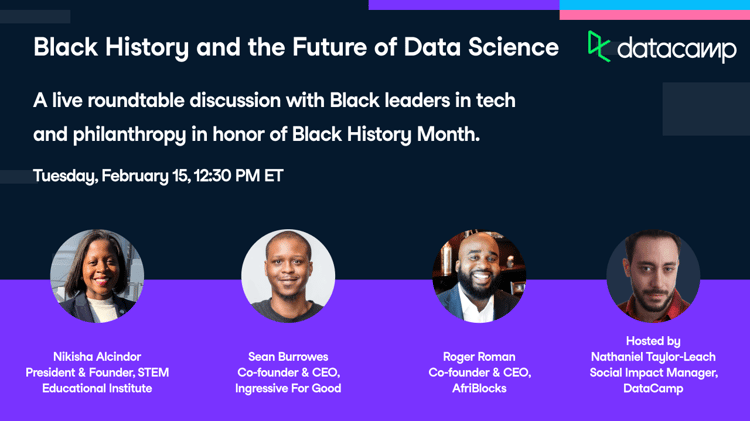 Black History and the Future of Data Science

datacamp

A live roundtable discussion with Black leaders in tech and philanthropy in honor of Black History Month.

Tuesday, February 15, 12:30 PM ET

Nikisha Alcindor
President & Founder, STEM Educational Institute

Sean Burrowes
Co-founder & CEO, Ingressive For Good

Roger Roman
Co-founder & CEO, AfriBlocks

Hosted by
Nathaniel Taylor-Leach
Social Impact Manager, DataCamp